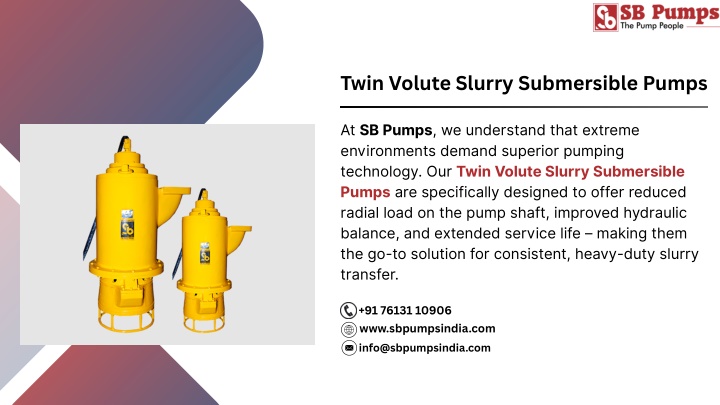 SB Pumps
The Pump People

Twin Volute Slurry Submersible Pumps

At SB Pumps, we understand that extreme environments demand superior pumping technology. Our Twin Volute Slurry Submersible Pumps are specifically designed to offer reduced radial load on the pump shaft, improved hydraulic balance, and extended service life – making them the go-to solution for consistent, heavy-duty slurry transfer.

+91 76131 10906
www.sbpumpsindia.com
info@sbpumpsindia.com